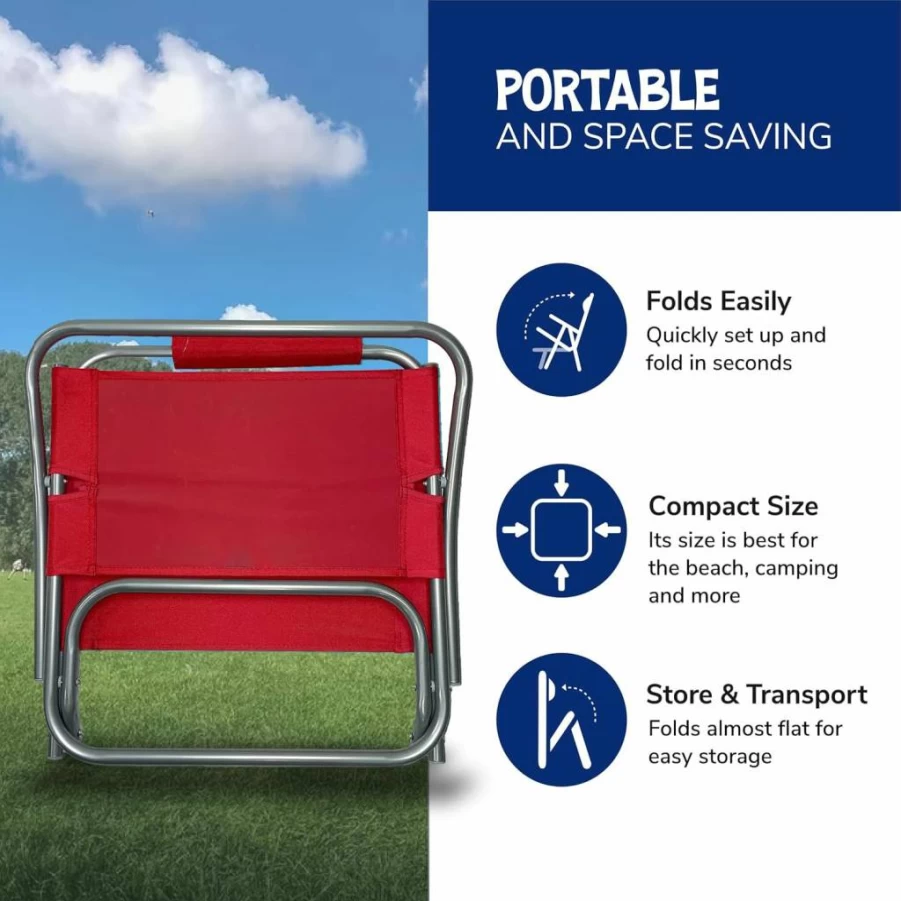 PORTABLE
AND SPACE SAVING

Folds Easily
Quickly set up and fold in seconds

Compact Size
Its size is best for the beach, camping and more

Store & Transport
Folds almost flat for easy storage